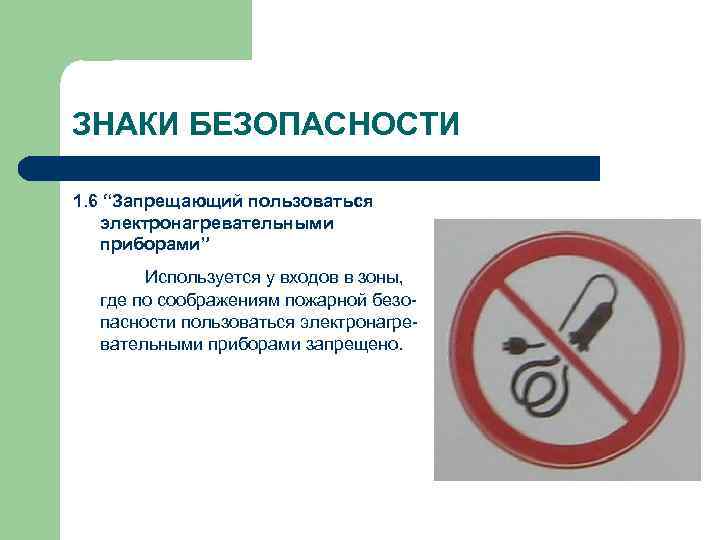 ЗНАКИ БЕЗОПАСНОСТИ

1.6 “Запрещающий пользоваться электронагревательными приборами”

Используется у входов в зоны, где по соображениям пожарной безопасности пользоваться электронагревательными приборами запрещено.